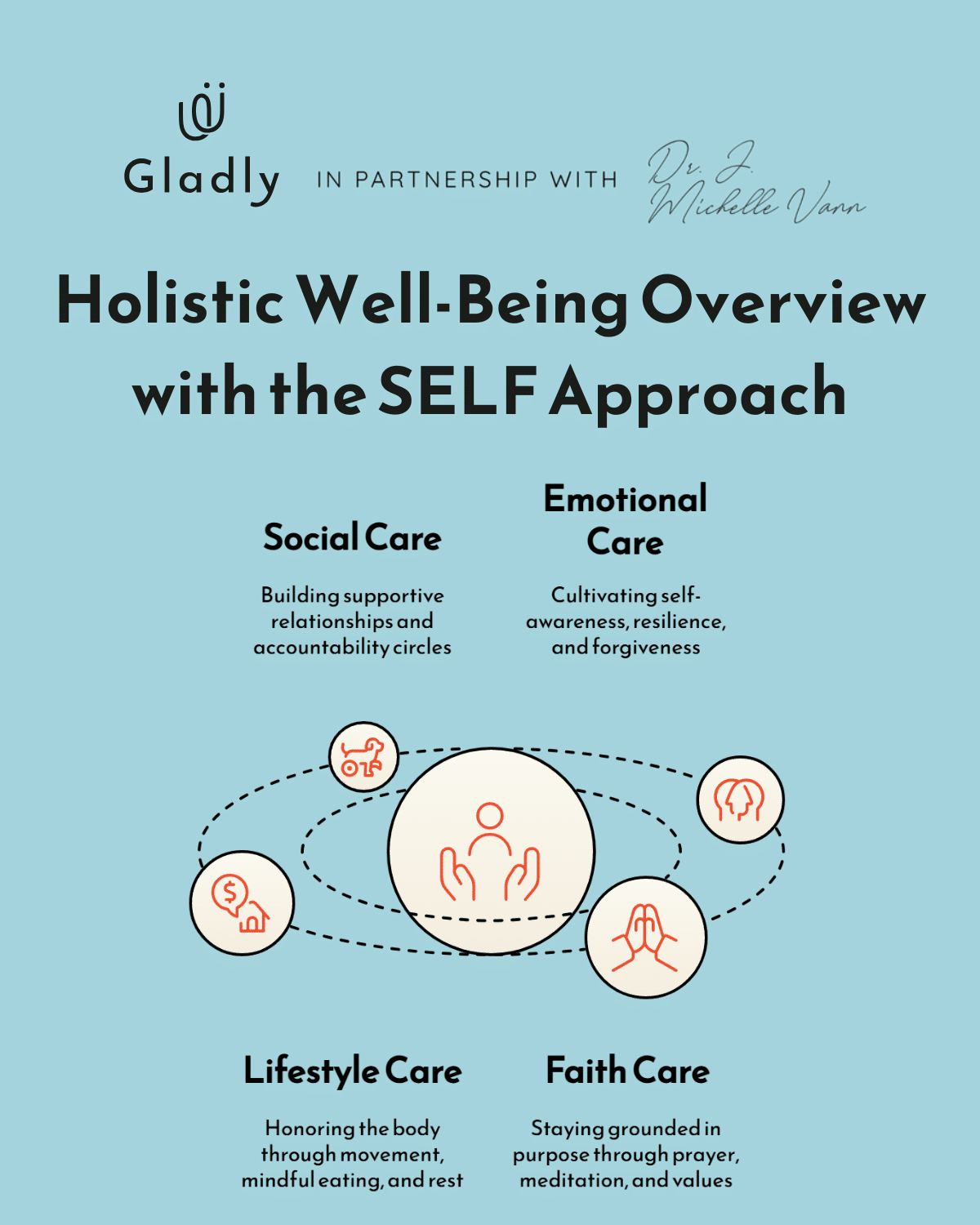 Gladly IN PARTNERSHIP WITH Dr. J. Michelle Vann

Holistic Well-Being Overview with the SELF Approach

Social Care

Building supportive relationships and accountability circles

Emotional Care

Cultivating self-awareness, resilience, and forgiveness

Lifestyle Care

Honoring the body through movement, mindful eating, and rest

Faith Care

Staying grounded in purpose through prayer, meditation, and values